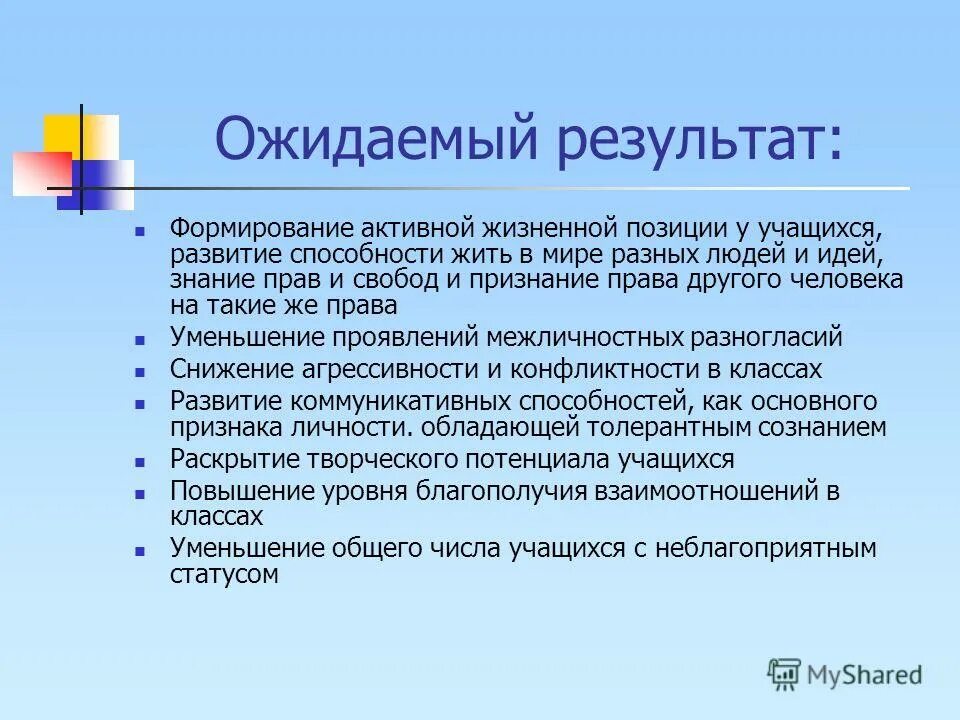 Ожидаемый результат:

- Формирование активной жизненной позиции у учащихся, развитие способности жить в мире разных людей и идей, знание прав и свобод и признание права другого человека на такие же права
- Уменьшение проявлений межличностных разногласий
- Снижение агрессивности и конфликтности в классах
- Развитие коммуникативных способностей, как основного признака личности. обладающей толерантным сознанием
- Раскрытие творческого потенциала учащихся
- Повышение уровня благополучия взаимоотношений в классах
- Уменьшение общего числа учащихся с неблагоприятным статусом

MyShared